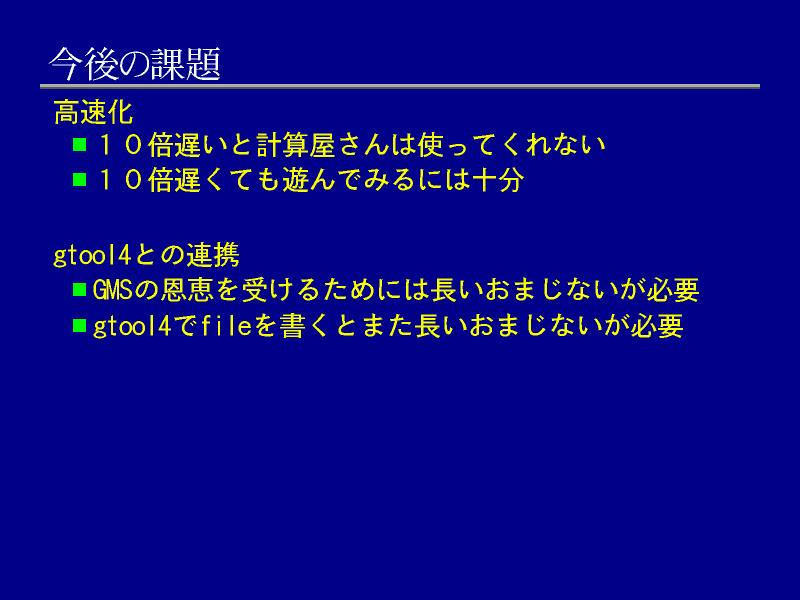 今後の課題

高速化

■ １０倍遅いと計算屋さんは使ってくれない

■ １０倍遅くても遊んでみるには十分

gtool4との連携

■ GMSの恩恵を受けるためには長いおまじないが必要

■ gtool4でfileを書くとまた長いおまじないが必要